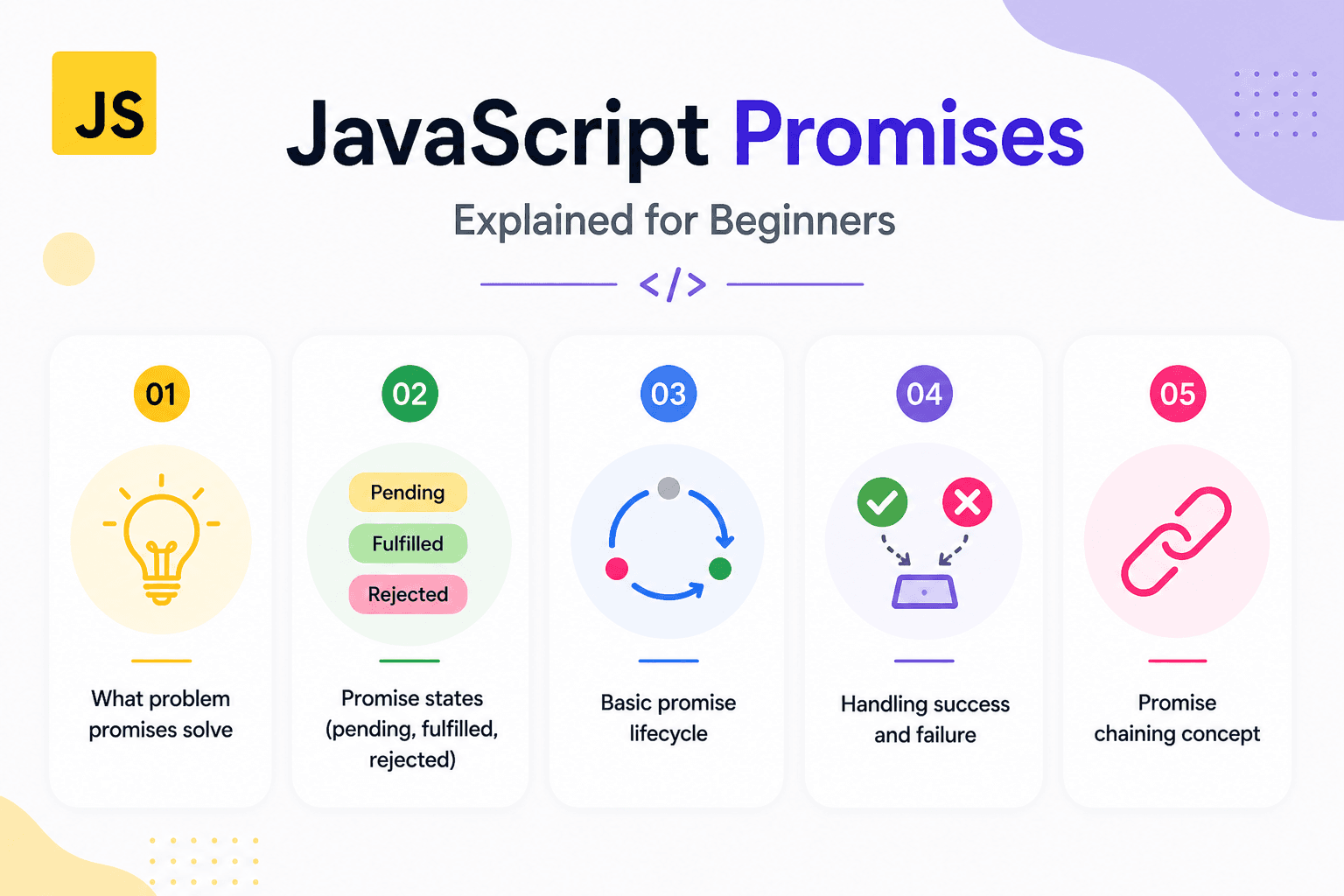 JS

JavaScript Promises

Explained for Beginners

</>

01

What problem promises solve

02

Pending

Fulfilled

Rejected

Promise states (pending, fulfilled, rejected)

03

Basic promise lifecycle

04

Handling success and failure

05

Promise chaining concept